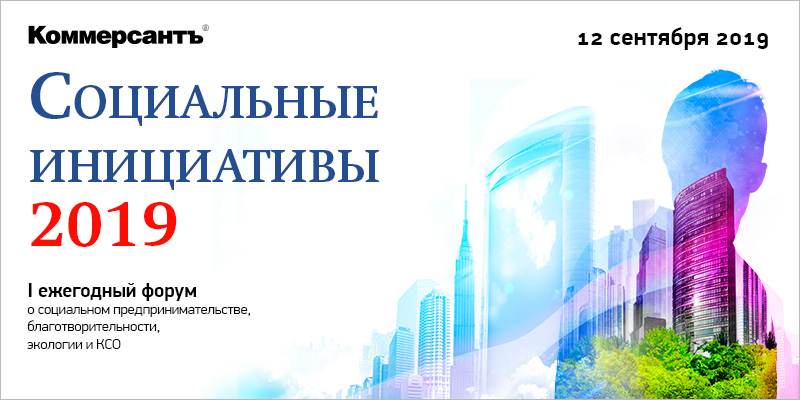 Коммерсантъ®

12 сентября 2019

Социальные инициативы 2019

I ежегодный форум
о социальном предпринимательстве, благотворительности, экологии и КСО